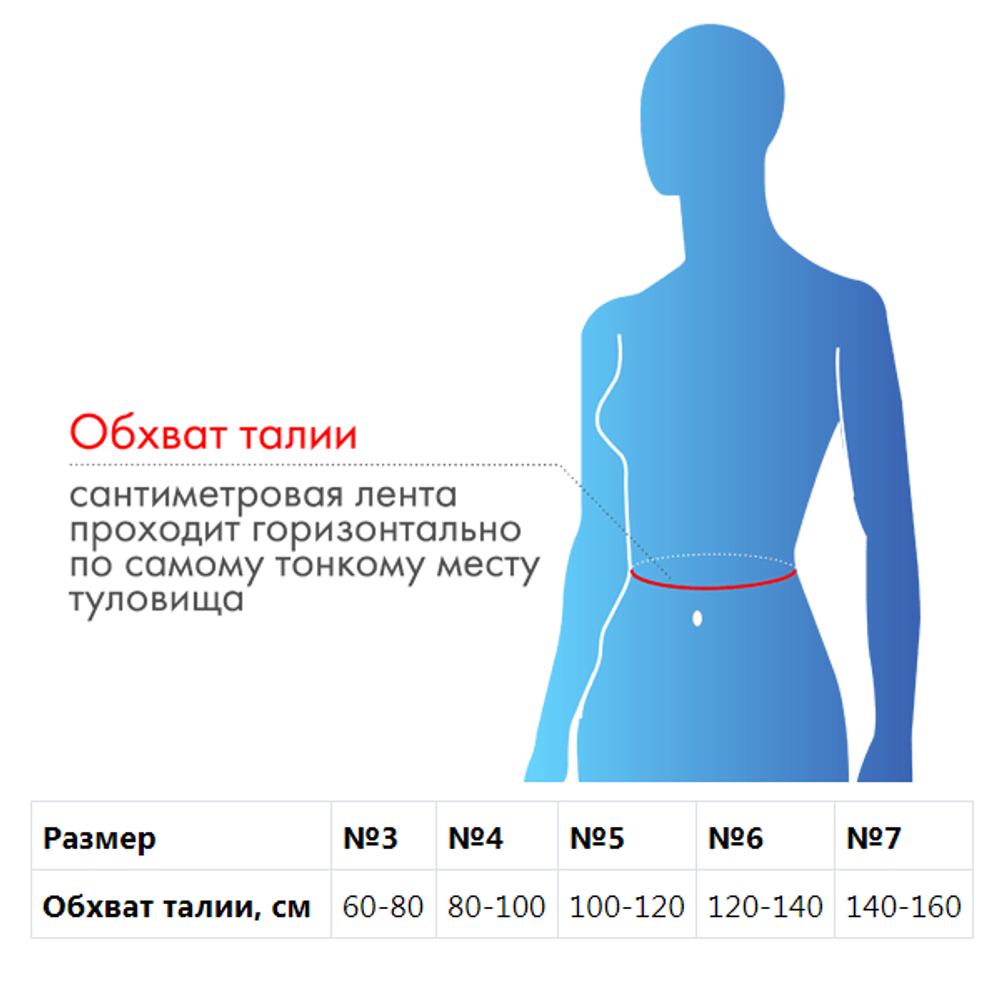 Обхват талии

сантиметровая лента проходит горизонтально по самому тонкому месту туловища

| Размер | №3 | №4 | №5 | №6 | №7 |
|---|---|---|---|---|---|
| Обхват талии, см | 60-80 | 80-100 | 100-120 | 120-140 | 140-160 |